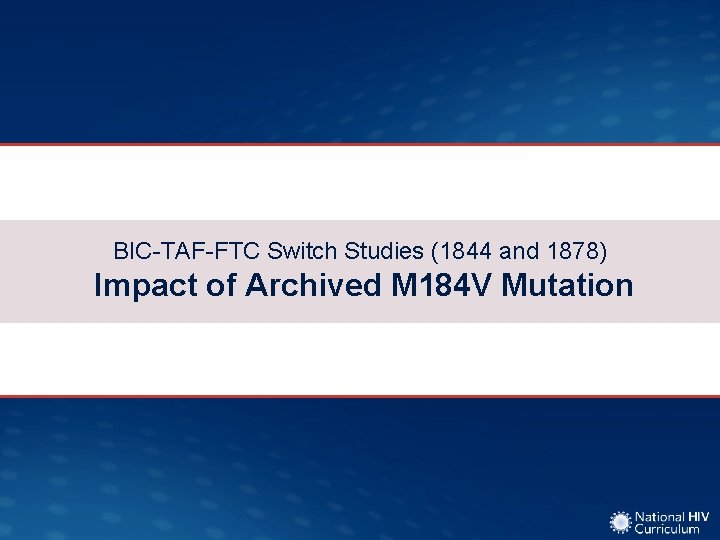 BIC-TAF-FTC Switch Studies (1844 and 1878)
Impact of Archived M184V Mutation

National HIV Curriculum